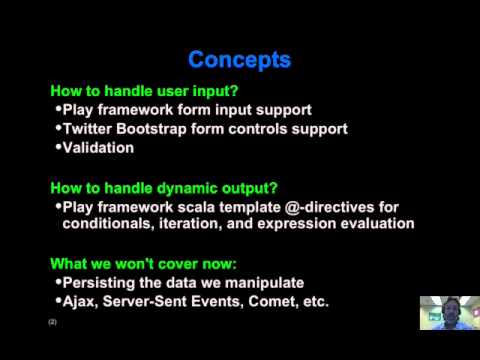 Concepts

How to handle user input?
•Play framework form input support
•Twitter Bootstrap form controls support
•Validation

How to handle dynamic output?
•Play framework scala template @-directives for conditionals, iteration, and expression evaluation

What we won't cover now:
•Persisting the data we manipulate
•Ajax, Server-Sent Events, Comet, etc.

(2)